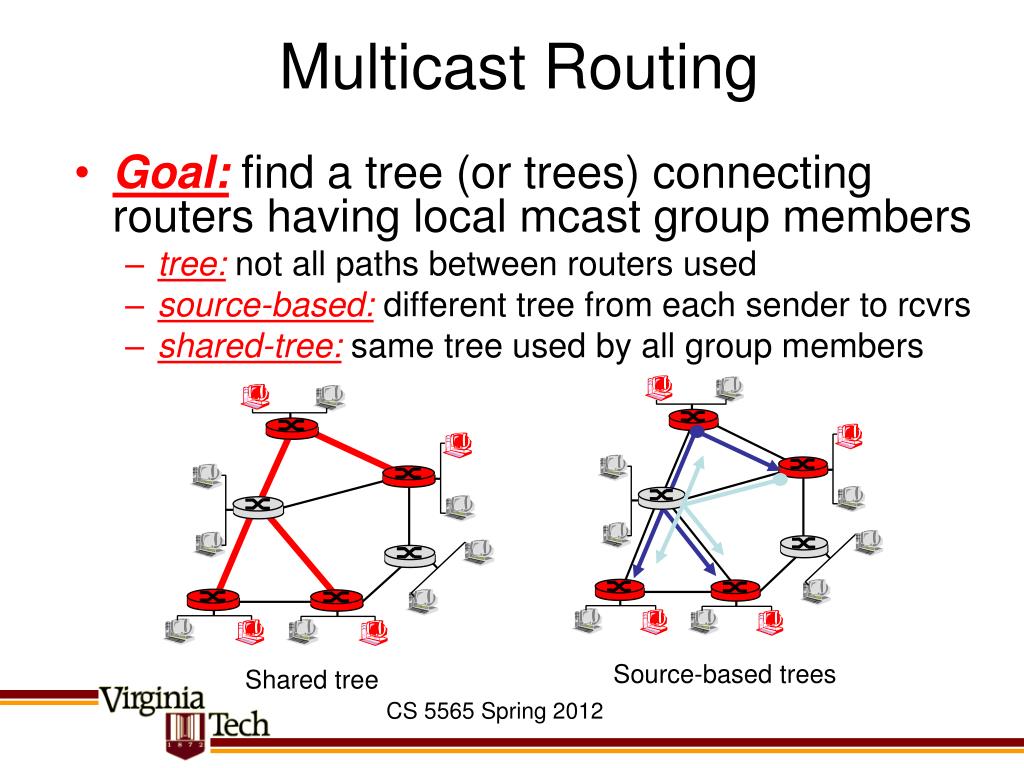 Multicast Routing

• Goal: find a tree (or trees) connecting routers having local mcast group members
– tree: not all paths between routers used
– source-based: different tree from each sender to rcvrs
– shared-tree: same tree used by all group members

Shared tree

Source-based trees

Virginia Tech 1872

CS 5565 Spring 2012